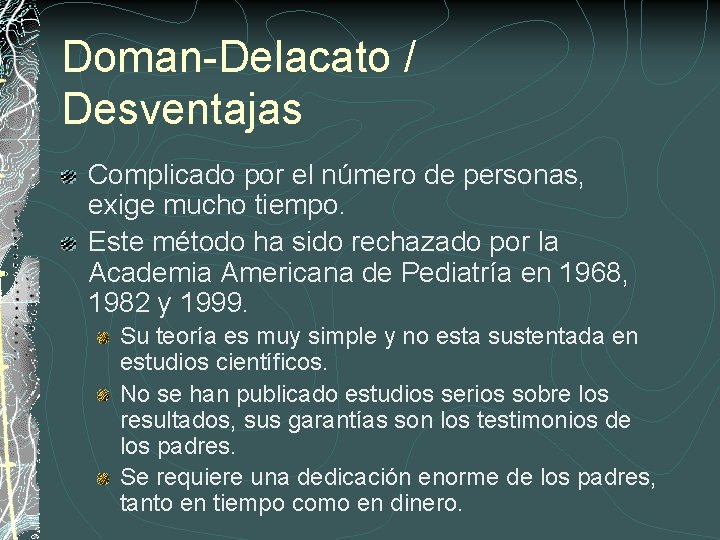 Doman-Delacato / Desventajas

Complicado por el número de personas, exige mucho tiempo.

Este método ha sido rechazado por la Academia Americana de Pediatría en 1968, 1982 y 1999.

Su teoría es muy simple y no esta sustentada en estudios científicos.

No se han publicado estudios serios sobre los resultados, sus garantías son los testimonios de los padres.

Se requiere una dedicación enorme de los padres, tanto en tiempo como en dinero.